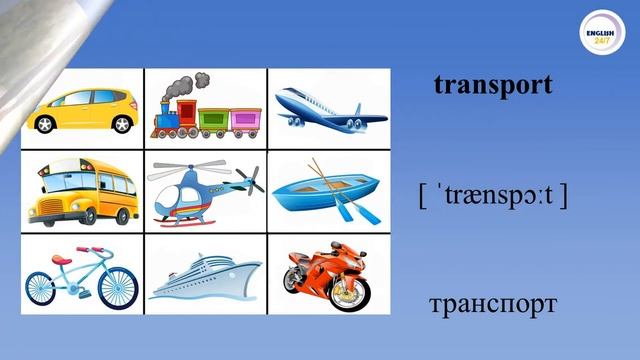 ENGLISH 24/7

transport

[ ˈtrænspɔːt ]

транспорт